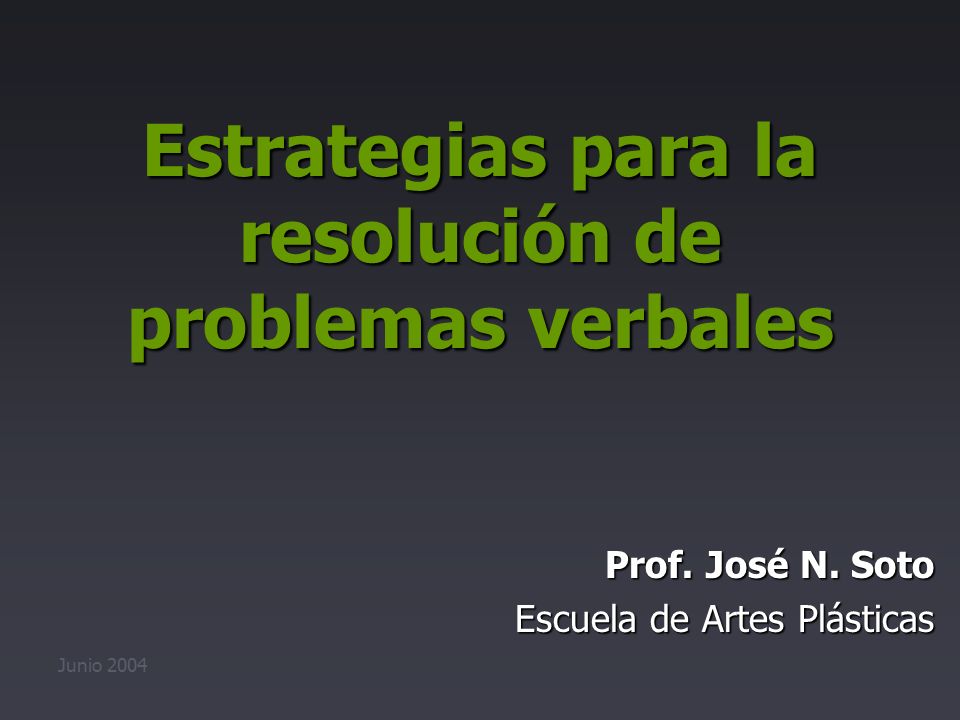 Estrategias para la resolución de problemas verbales

Prof. José N. Soto
Escuela de Artes Plásticas

Junio 2004